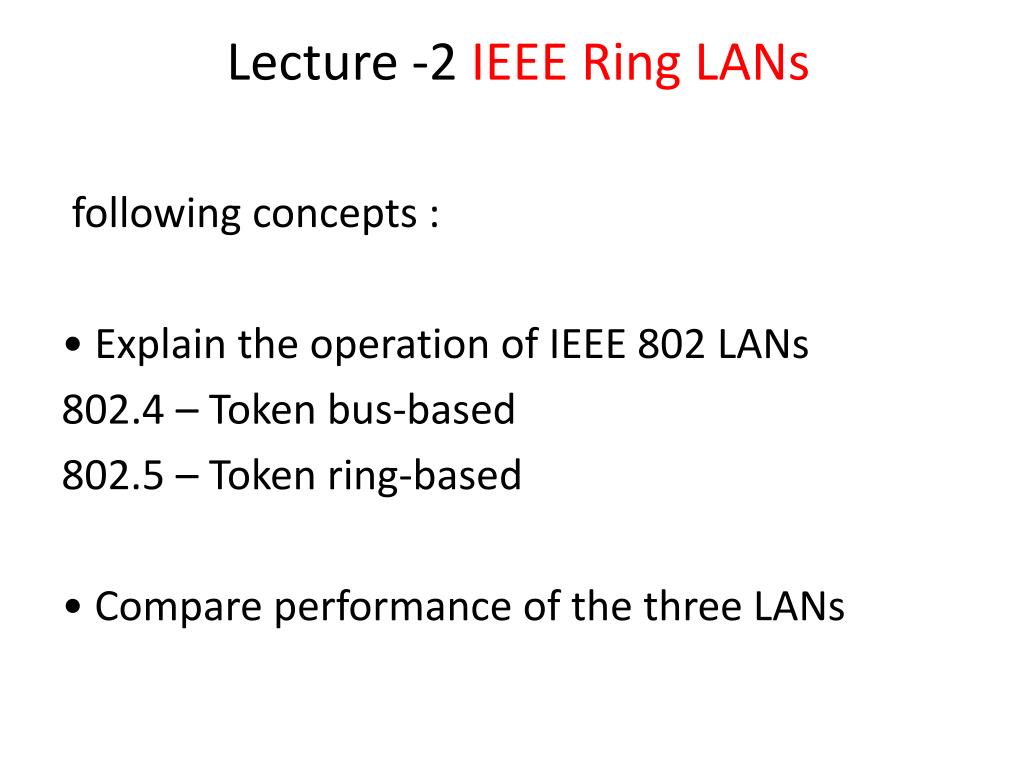 Lecture -2 IEEE Ring LANs

following concepts :

• Explain the operation of IEEE 802 LANs
802.4 – Token bus-based
802.5 – Token ring-based

• Compare performance of the three LANs